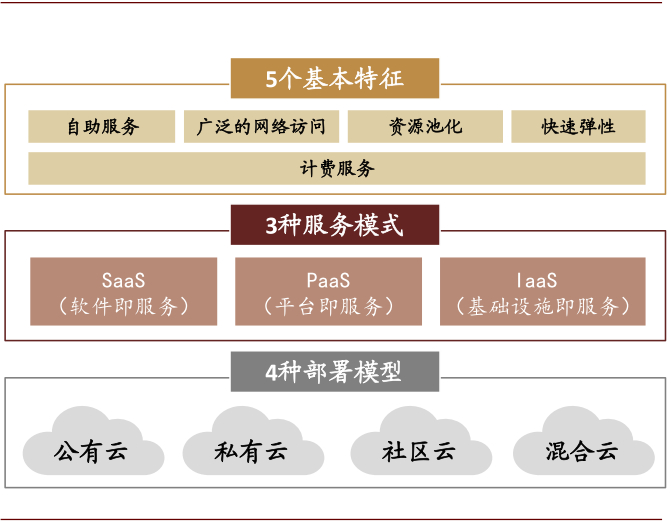 5个基本特征

自助服务

广泛的网络访问

资源池化

快速弹性

计费服务

3种服务模式

SaaS
（软件即服务）

PaaS
（平台即服务）

IaaS
（基础设施即服务）

4种部署模型

公有云

私有云

社区云

混合云